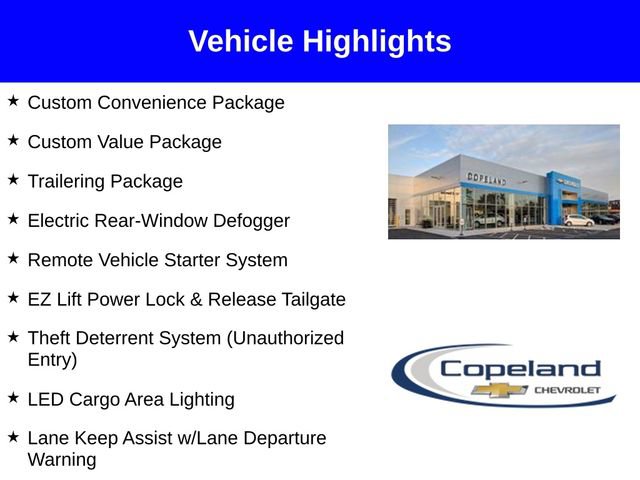 Vehicle Highlights

★ Custom Convenience Package

★ Custom Value Package

★ Trailering Package

★ Electric Rear-Window Defogger

★ Remote Vehicle Starter System

★ EZ Lift Power Lock & Release Tailgate

★ Theft Deterrent System (Unauthorized Entry)

★ LED Cargo Area Lighting

★ Lane Keep Assist w/Lane Departure Warning

COPELAND

Copeland
CHEVROLET